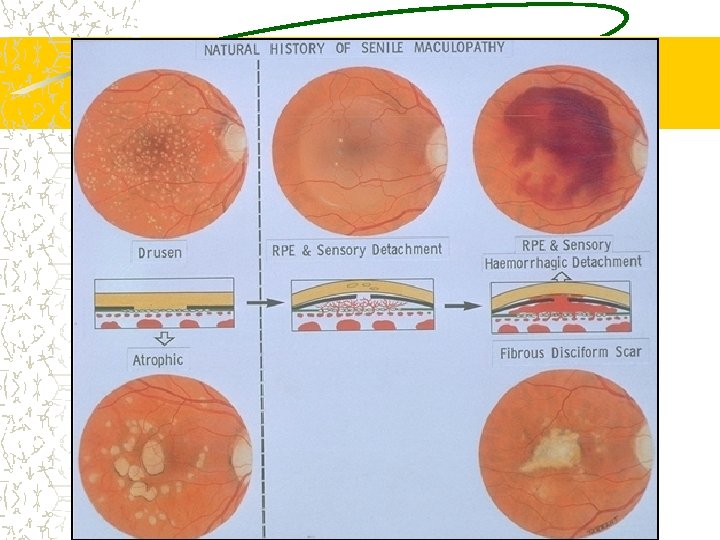 NATURAL HISTORY OF SENILE MACULOPATHY

Drusen

RPE & Sensory Detachment

RPE & Sensory Haemorrhagic Detachment

Atrophic

Fibrous Disciform Scar